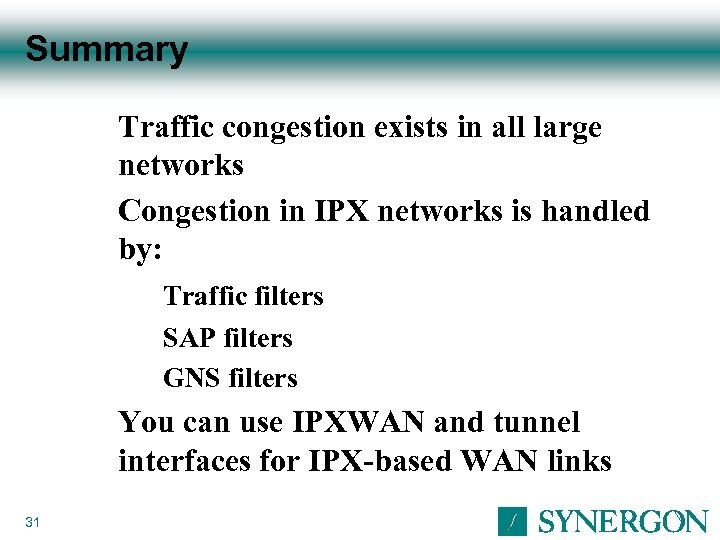 Summary

Traffic congestion exists in all large networks

Congestion in IPX networks is handled by:

Traffic filters

SAP filters

GNS filters

You can use IPXWAN and tunnel interfaces for IPX-based WAN links

31

SYNERGON